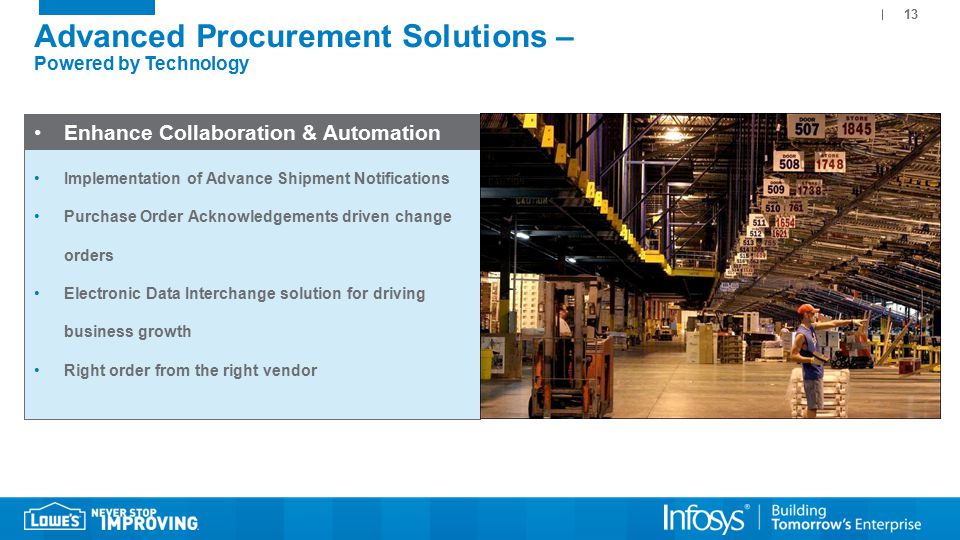 | 13

Advanced Procurement Solutions –
Powered by Technology

• Enhance Collaboration & Automation

• Implementation of Advance Shipment Notifications
• Purchase Order Acknowledgements driven change orders
• Electronic Data Interchange solution for driving business growth
• Right order from the right vendor

DOOR 507 STORE 1845
DOOR 508 STORE 1748
509 1738
510 761
511 1654
512 1621

LOWE'S NEVER STOP IMPROVING

Infosys® | Building Tomorrow's Enterprise